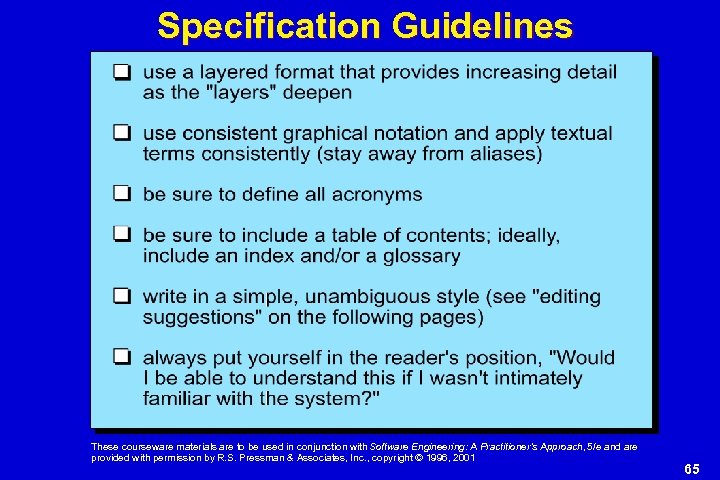 Specification Guidelines

❑ use a layered format that provides increasing detail as the "layers" deepen

❑ use consistent graphical notation and apply textual terms consistently (stay away from aliases)

❑ be sure to define all acronyms

❑ be sure to include a table of contents; ideally, include an index and/or a glossary

❑ write in a simple, unambiguous style (see "editing suggestions" on the following pages)

❑ always put yourself in the reader's position, "Would I be able to understand this if I wasn't intimately familiar with the system?"

These courseware materials are to be used in conjunction with Software Engineering: A Practitioner's Approach, 5/e and are provided with permission by R.S. Pressman & Associates, Inc., copyright © 1996, 2001

65